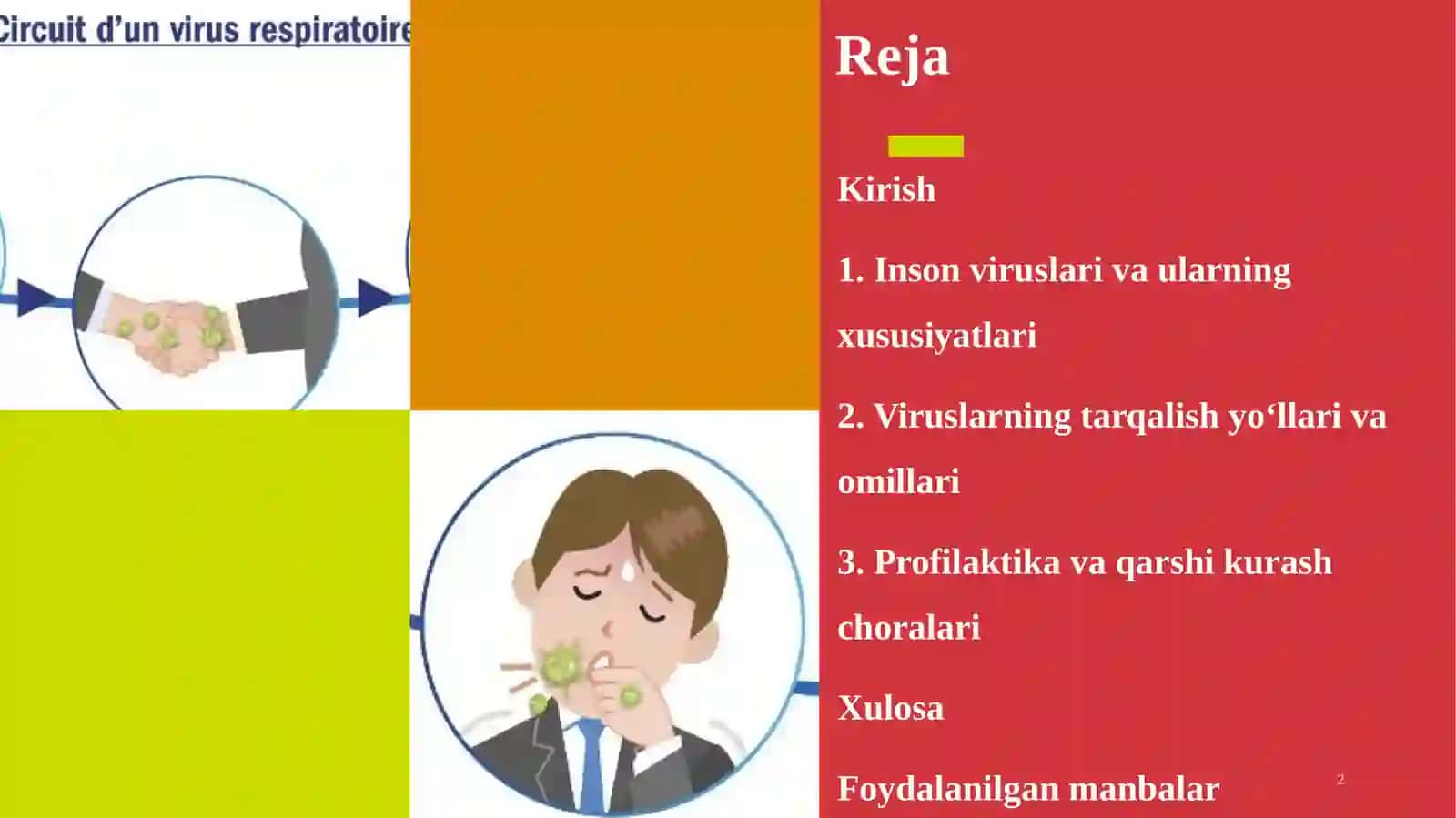 Circuit d’un virus respiratoire

Reja

Kirish

1. Inson viruslari va ularning xususiyatlari

2. Viruslarning tarqalish yo‘llari va omillari

3. Profilaktika va qarshi kurash choralari

Xulosa

Foydalanilgan manbalar

2